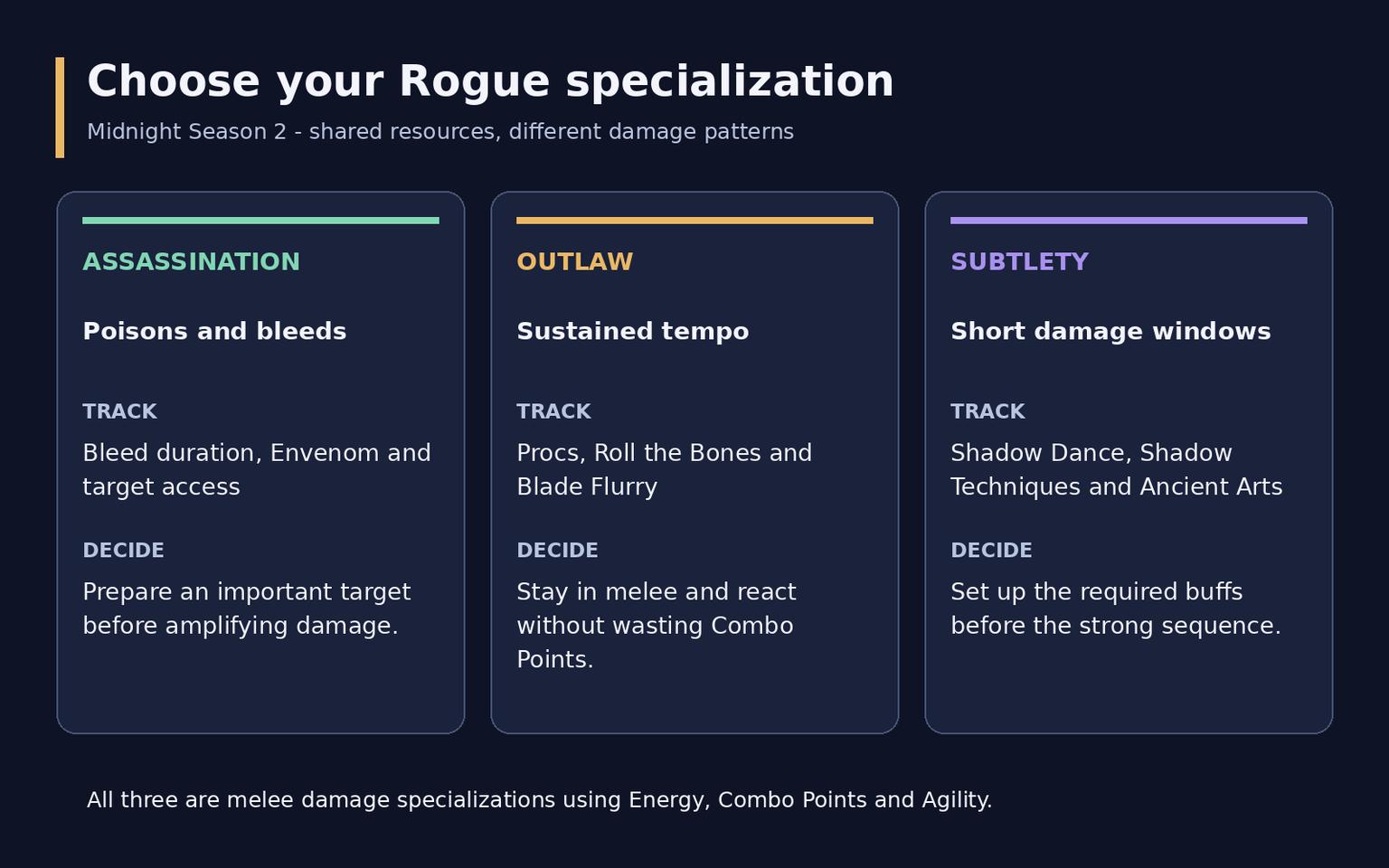 Choose your Rogue specialization

Midnight Season 2 - shared resources, different damage patterns

ASSASSINATION

Poisons and bleeds

TRACK

Bleed duration, Envenom and target access

DECIDE

Prepare an important target before amplifying damage.

OUTLAW

Sustained tempo

TRACK

Procs, Roll the Bones and Blade Flurry

DECIDE

Stay in melee and react without wasting Combo Points.

SUBTLETY

Short damage windows

TRACK

Shadow Dance, Shadow Techniques and Ancient Arts

DECIDE

Set up the required buffs before the strong sequence.

All three are melee damage specializations using Energy, Combo Points and Agility.